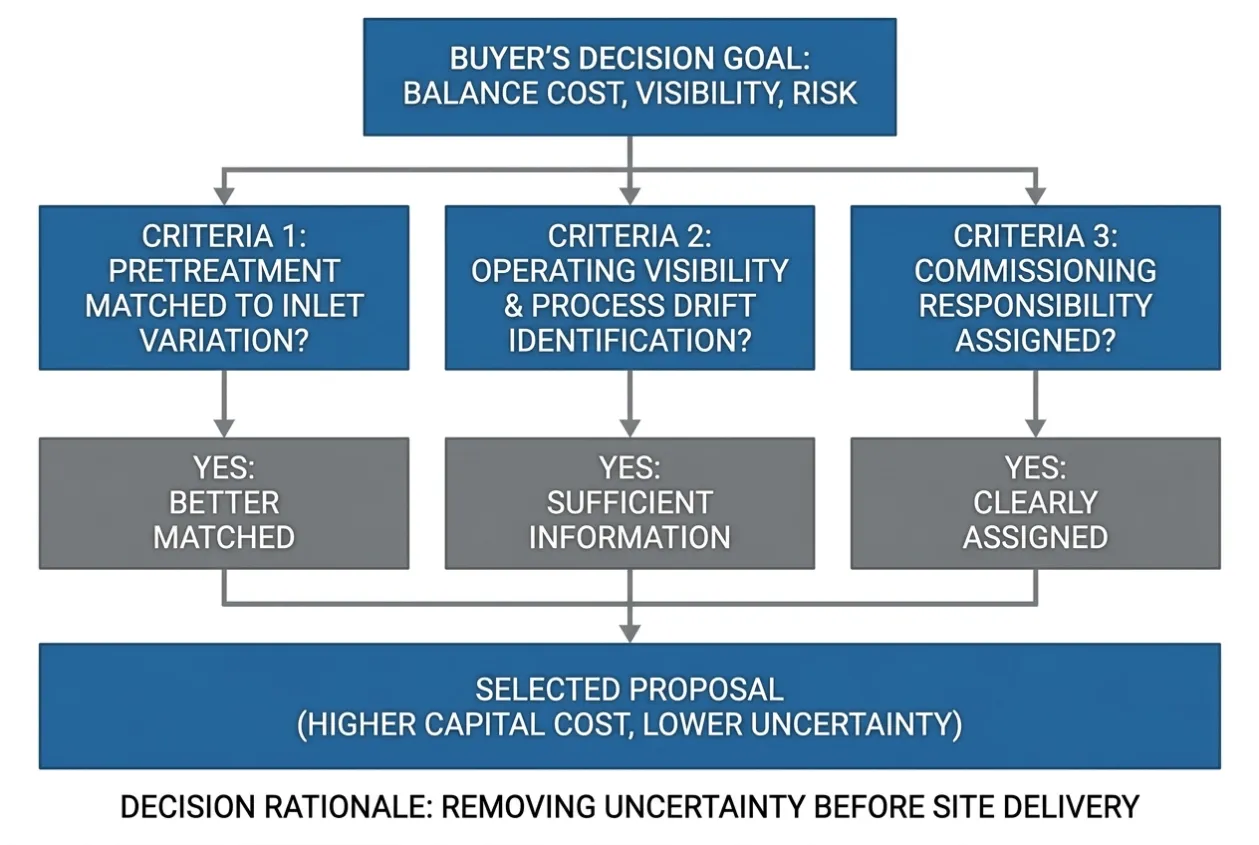 BUYER'S DECISION GOAL:
BALANCE COST, VISIBILITY, RISK

CRITERIA 1:
PRETREATMENT MATCHED TO INLET VARIATION?

CRITERIA 2:
OPERATING VISIBILITY & PROCESS DRIFT IDENTIFICATION?

CRITERIA 3:
COMMISSIONING RESPONSIBILITY ASSIGNED?

YES:
BETTER MATCHED

YES:
SUFFICIENT INFORMATION

YES:
CLEARLY ASSIGNED

SELECTED PROPOSAL
(HIGHER CAPITAL COST, LOWER UNCERTAINTY)

DECISION RATIONALE: REMOVING UNCERTAINTY BEFORE SITE DELIVERY